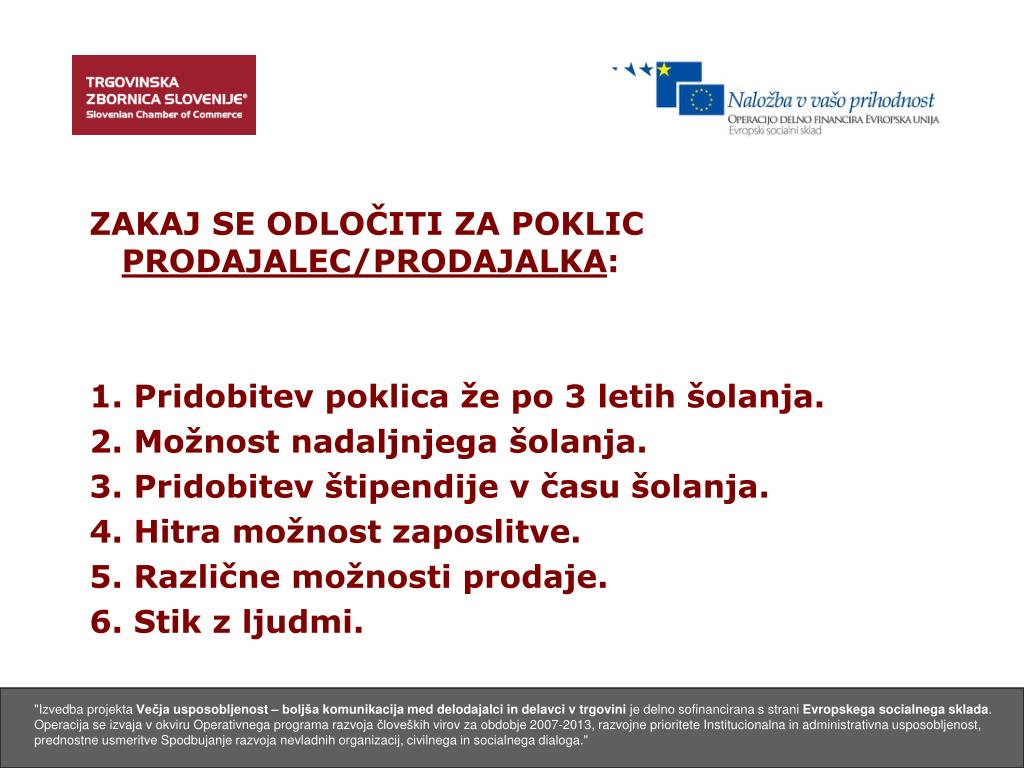 TRGOVINSKA ZBORNICA SLOVENIJE®
Slovenian Chamber of Commerce

Naložba v vašo prihodnost
OPERACIJO DELNO FINANCIRA EVROPSKA UNIJA
Evropski socialni sklad

ZAKAJ SE ODLOČITI ZA POKLIC PRODAJALEC/PRODAJALKA:

1. Pridobitev poklica že po 3 letih šolanja.
2. Možnost nadaljnjega šolanja.
3. Pridobitev štipendije v času šolanja.
4. Hitra možnost zaposlitve.
5. Različne možnosti prodaje.
6. Stik z ljudmi.

"Izvedba projekta Večja usposobljenost – boljša komunikacija med delodajalci in delavci v trgovini je delno sofinancirana s strani Evropskega socialnega sklada. Operacija se izvaja v okviru Operativnega programa razvoja človeških virov za obdobje 2007-2013, razvojne prioritete Institucionalna in administrativna usposobljenost, prednostne usmeritve Spodbujanje razvoja nevladnih organizacij, civilnega in socialnega dialoga."